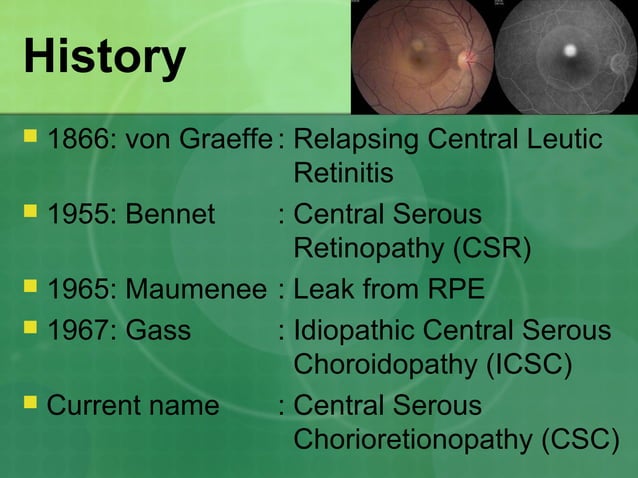 History

- 1866: von Graeffe : Relapsing Central Leutic Retinitis
- 1955: Bennet : Central Serous Retinopathy (CSR)
- 1965: Maumenee : Leak from RPE
- 1967: Gass : Idiopathic Central Serous Choroidopathy (ICSC)
- Current name : Central Serous Chorioretionopathy (CSC)